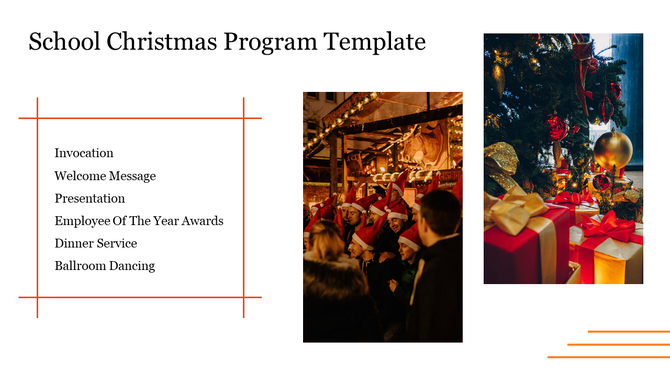 School Christmas Program Template

Invocation
Welcome Message
Presentation
Employee Of The Year Awards
Dinner Service
Ballroom Dancing